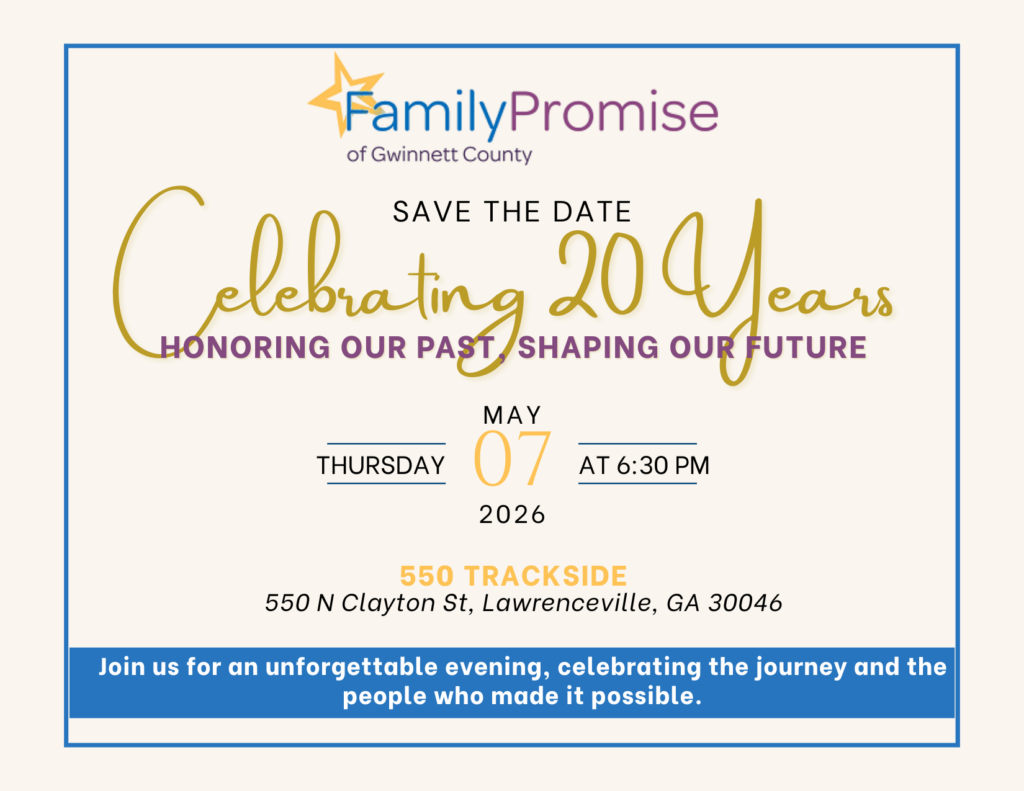 FamilyPromise
of Gwinnett County

SAVE THE DATE

Celebrating 20 Years

HONORING OUR PAST, SHAPING OUR FUTURE

MAY
THURSDAY 07 AT 6:30 PM
2026

550 TRACKSIDE
550 N Clayton St, Lawrenceville, GA 30046

Join us for an unforgettable evening, celebrating the journey and the people who made it possible.